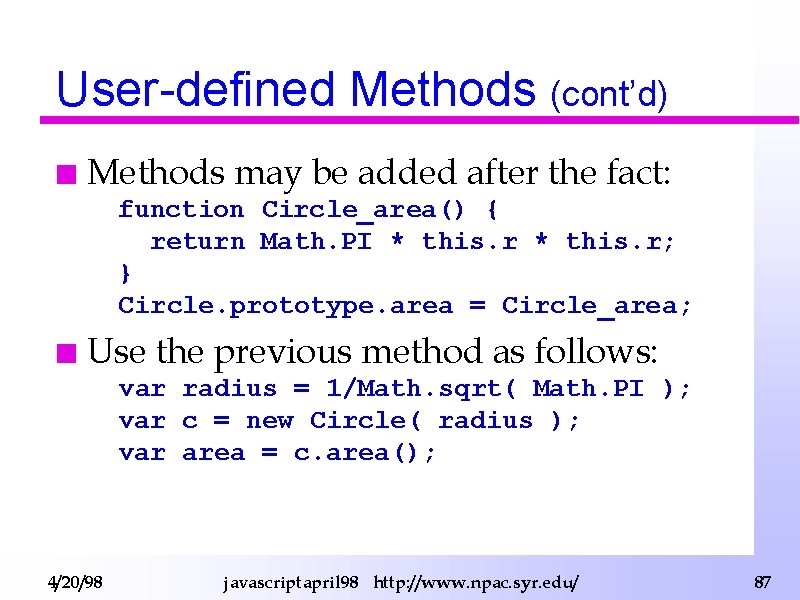 User-defined Methods (cont'd)

Methods may be added after the fact:

function Circle_area() {
  return Math.PI * this.r * this.r;
}
Circle.prototype.area = Circle_area;

Use the previous method as follows:

var radius = 1/Math.sqrt( Math.PI );
var c = new Circle( radius );
var area = c.area();

4/20/98 javascriptapril98 http://www.npac.syr.edu/ 87